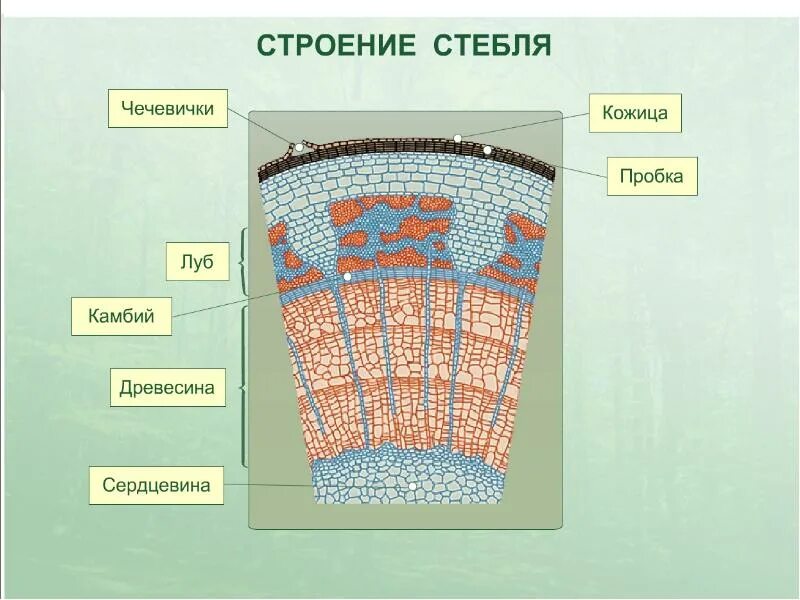 СТРОЕНИЕ СТЕБЛЯ

Чечевички

Кожица

Пробка

Луб

Камбий

Древесина

Сердцевина